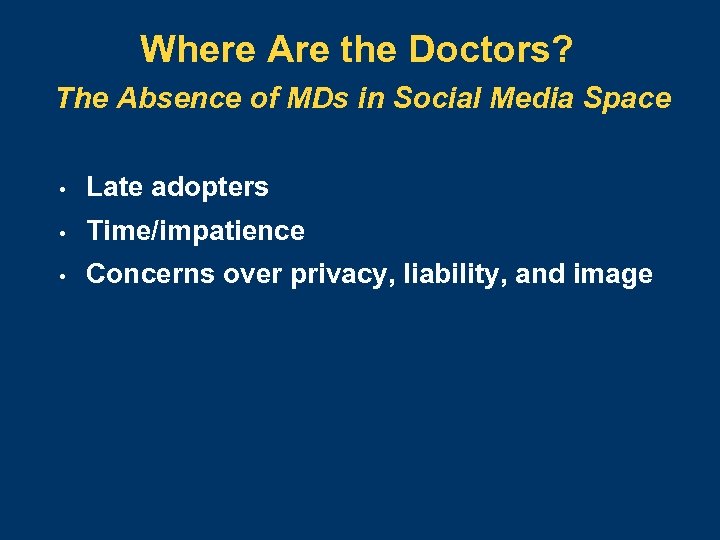 Where Are the Doctors?
The Absence of MDs in Social Media Space

• Late adopters
• Time/impatience
• Concerns over privacy, liability, and image